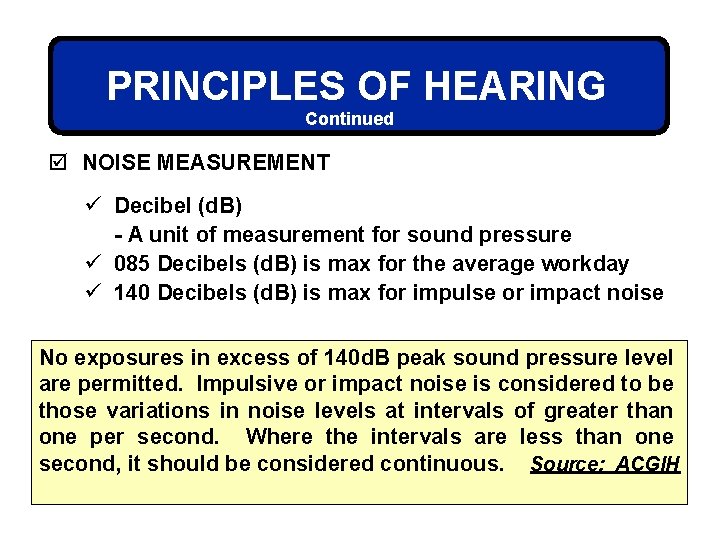 PRINCIPLES OF HEARING
Continued

☑ NOISE MEASUREMENT

✓ Decibel (dB)
- A unit of measurement for sound pressure
✓ 085 Decibels (dB) is max for the average workday
✓ 140 Decibels (dB) is max for impulse or impact noise

No exposures in excess of 140dB peak sound pressure level are permitted. Impulsive or impact noise is considered to be those variations in noise levels at intervals of greater than one per second. Where the intervals are less than one second, it should be considered continuous. Source: ACGIH